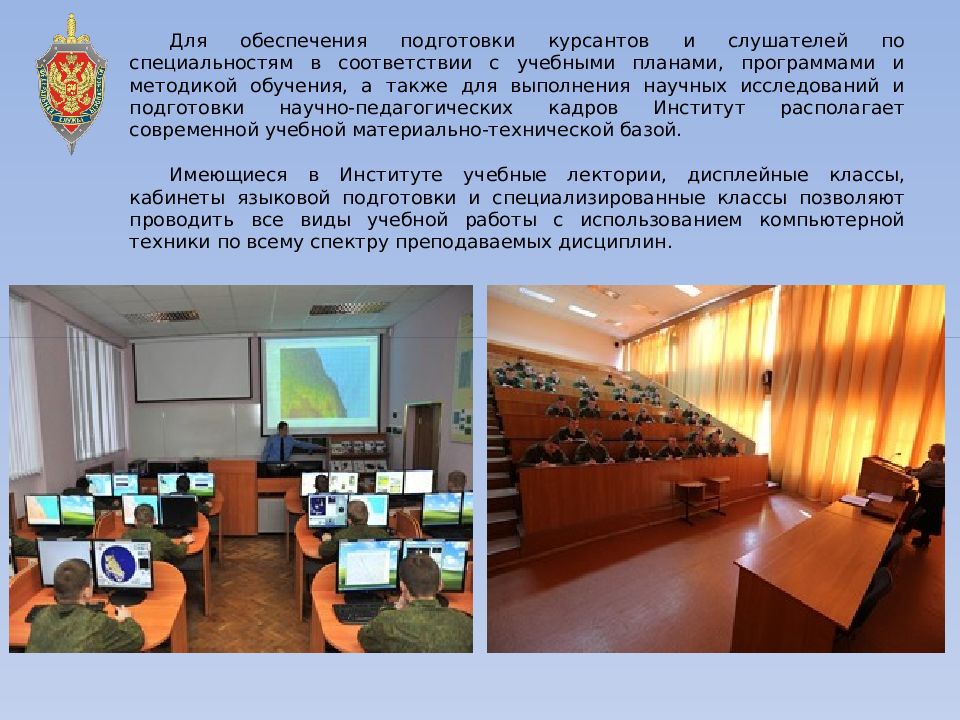 Для обеспечения подготовки курсантов и слушателей по специальностям в соответствии с учебными планами, программами и методикой обучения, а также для выполнения научных исследований и подготовки научно-педагогических кадров Институт располагает современной учебной материально-технической базой.

Имеющиеся в Институте учебные лектории, дисплейные классы, кабинеты языковой подготовки и специализированные классы позволяют проводить все виды учебной работы с использованием компьютерной техники по всему спектру преподаваемых дисциплин.